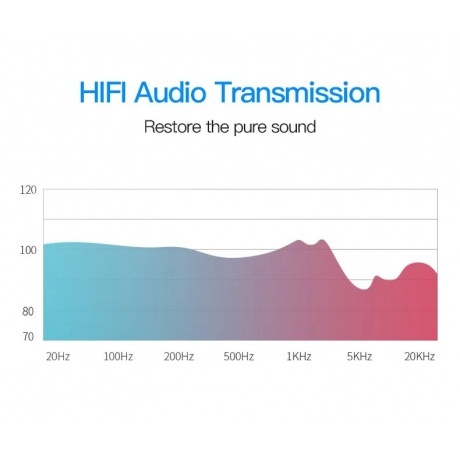 HIFI Audio Transmission

Restore the pure sound

120
100
80
70

20Hz 100Hz 200Hz 500Hz 1KHz 5KHz 20KHz